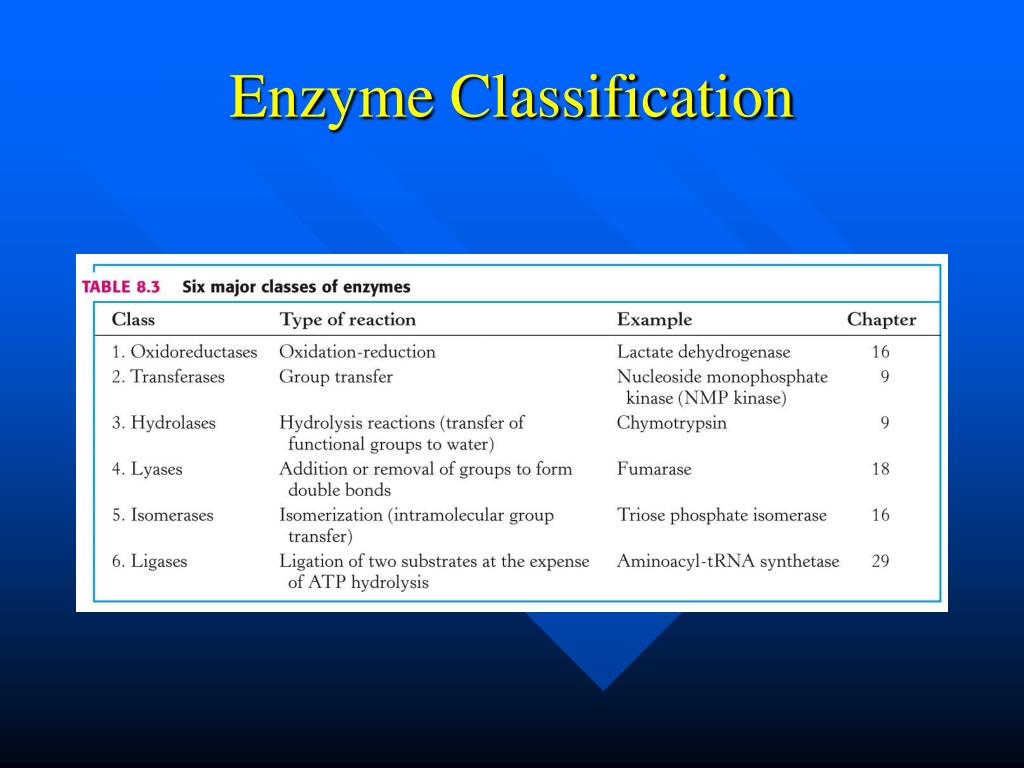 Enzyme Classification

TABLE 8.3 Six major classes of enzymes

| Class | Type of reaction | Example | Chapter |
|---|---|---|---|
| 1. Oxidoreductases | Oxidation-reduction | Lactate dehydrogenase | 16 |
| 2. Transferases | Group transfer | Nucleoside monophosphate kinase (NMP kinase) | 9 |
| 3. Hydrolases | Hydrolysis reactions (transfer of functional groups to water) | Chymotrypsin | 9 |
| 4. Lyases | Addition or removal of groups to form double bonds | Fumarase | 18 |
| 5. Isomerases | Isomerization (intramolecular group transfer) | Triose phosphate isomerase | 16 |
| 6. Ligases | Ligation of two substrates at the expense of ATP hydrolysis | Aminoacyl-tRNA synthetase | 29 |